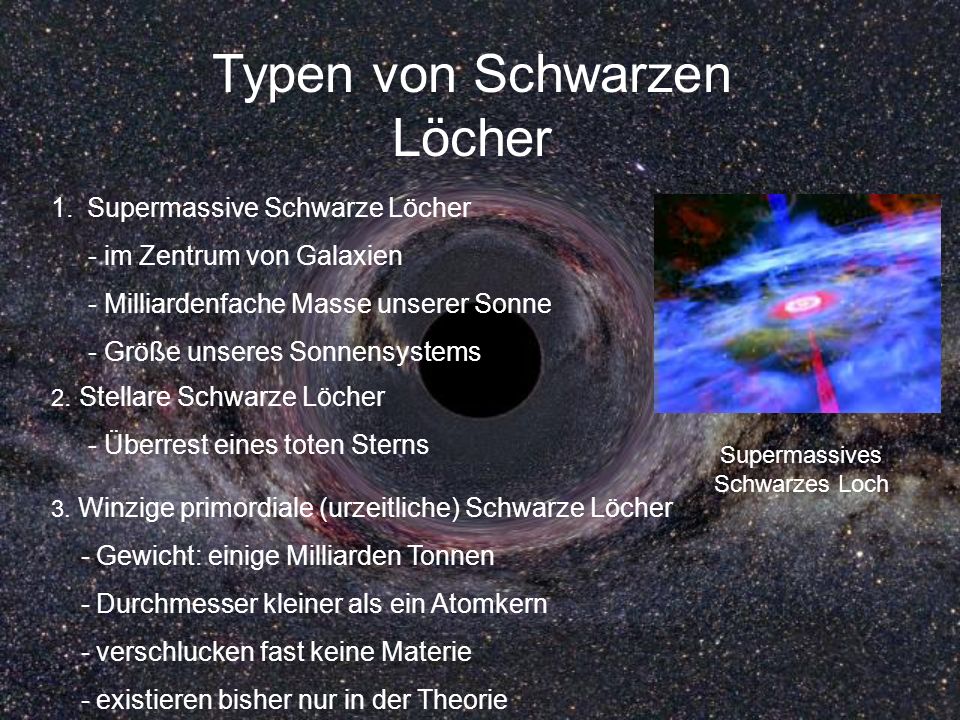 Typen von Schwarzen Löcher

1. Supermassive Schwarze Löcher

- im Zentrum von Galaxien

- Milliardenfache Masse unserer Sonne

- Größe unseres Sonnensystems

2. Stellare Schwarze Löcher

- Überrest eines toten Sterns

3. Winzige primordiale (urzeitliche) Schwarze Löcher

- Gewicht: einige Milliarden Tonnen

- Durchmesser kleiner als ein Atomkern

- verschlucken fast keine Materie

- existieren bisher nur in der Theorie

Supermassives Schwarzes Loch